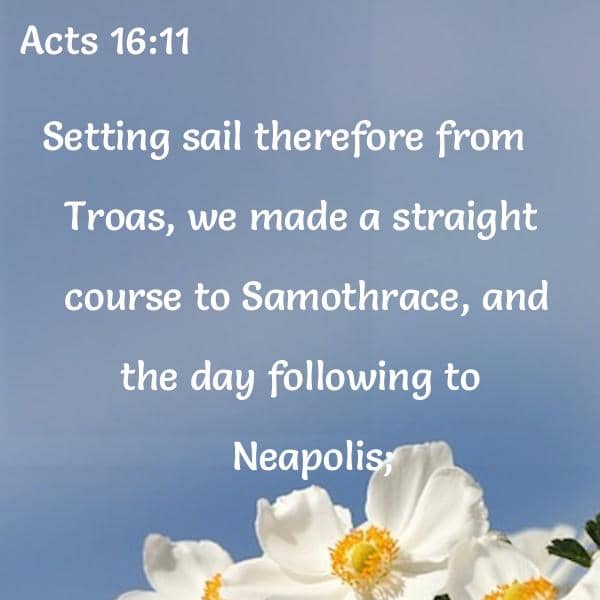 Acts 16:11

Setting sail therefore from Troas, we made a straight course to Samothrace, and the day following to Neapolis;